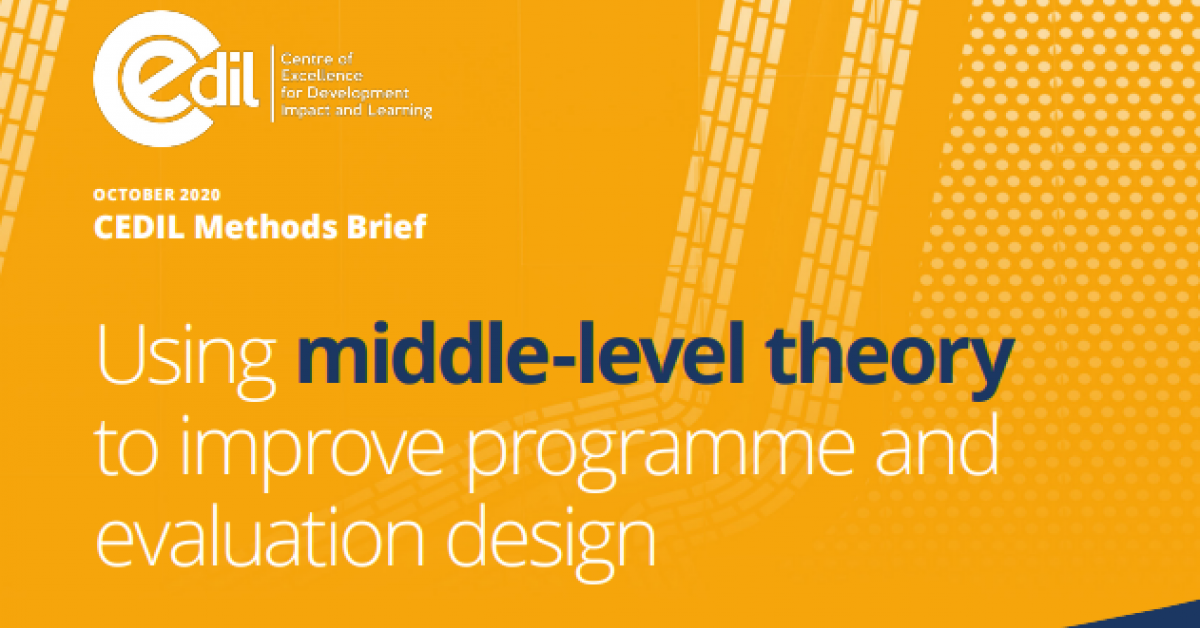 cedil

Centre of Excellence for Development Impact and Learning

OCTOBER 2020
CEDIL Methods Brief

Using middle-level theory to improve programme and evaluation design